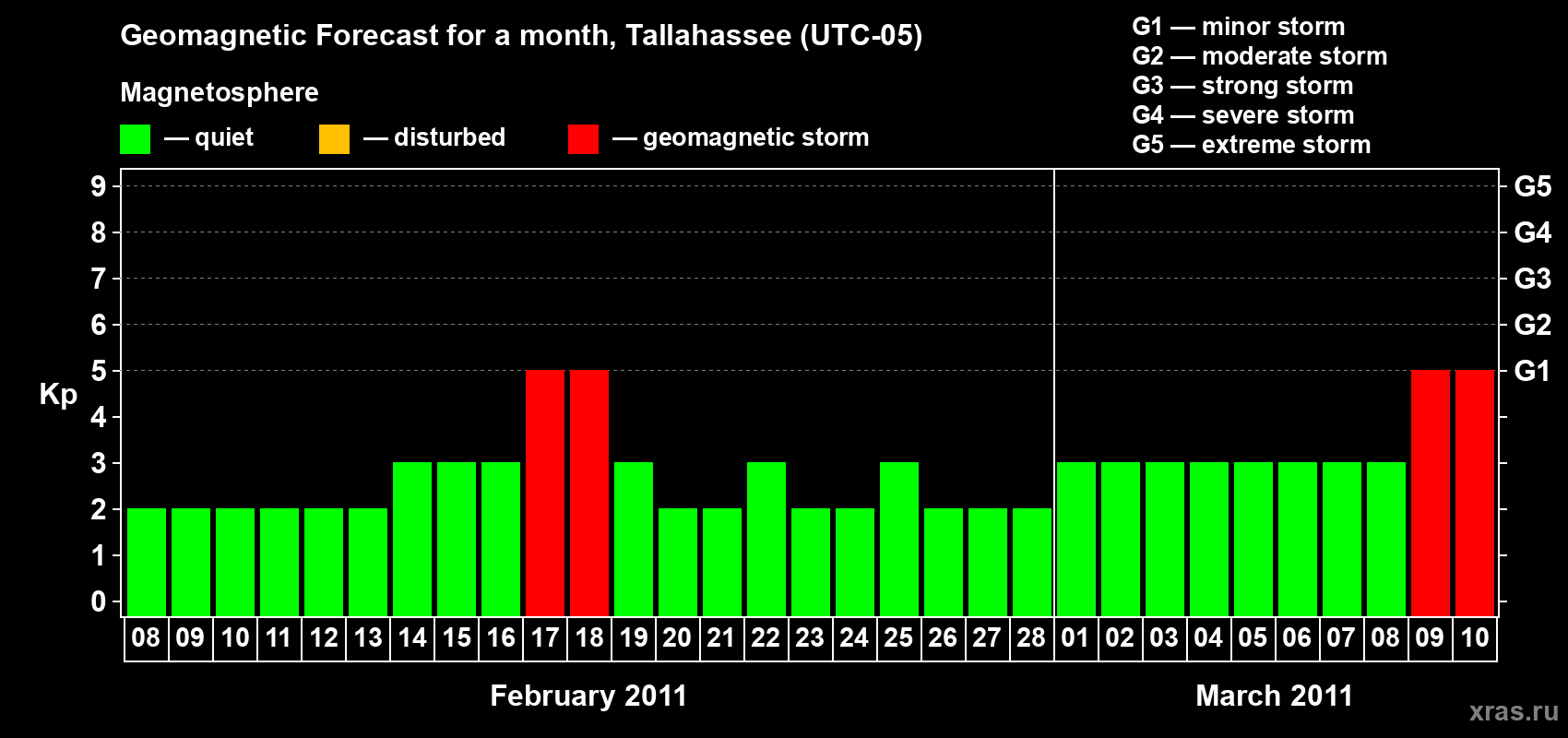 Geomagnetic Forecast for a month, Tallahassee (UTC-05)

Magnetosphere

— quiet — disturbed — geomagnetic storm

G1 — minor storm
G2 — moderate storm
G3 — strong storm
G4 — severe storm
G5 — extreme storm

Kp

9
8
7
6
5
4
3
2
1
0

G5
G4
G3
G2
G1

08 09 10 11 12 13 14 15 16 17 18 19 20 21 22 23 24 25 26 27 28 01 02 03 04 05 06 07 08 09 10

February 2011

March 2011

xras.ru